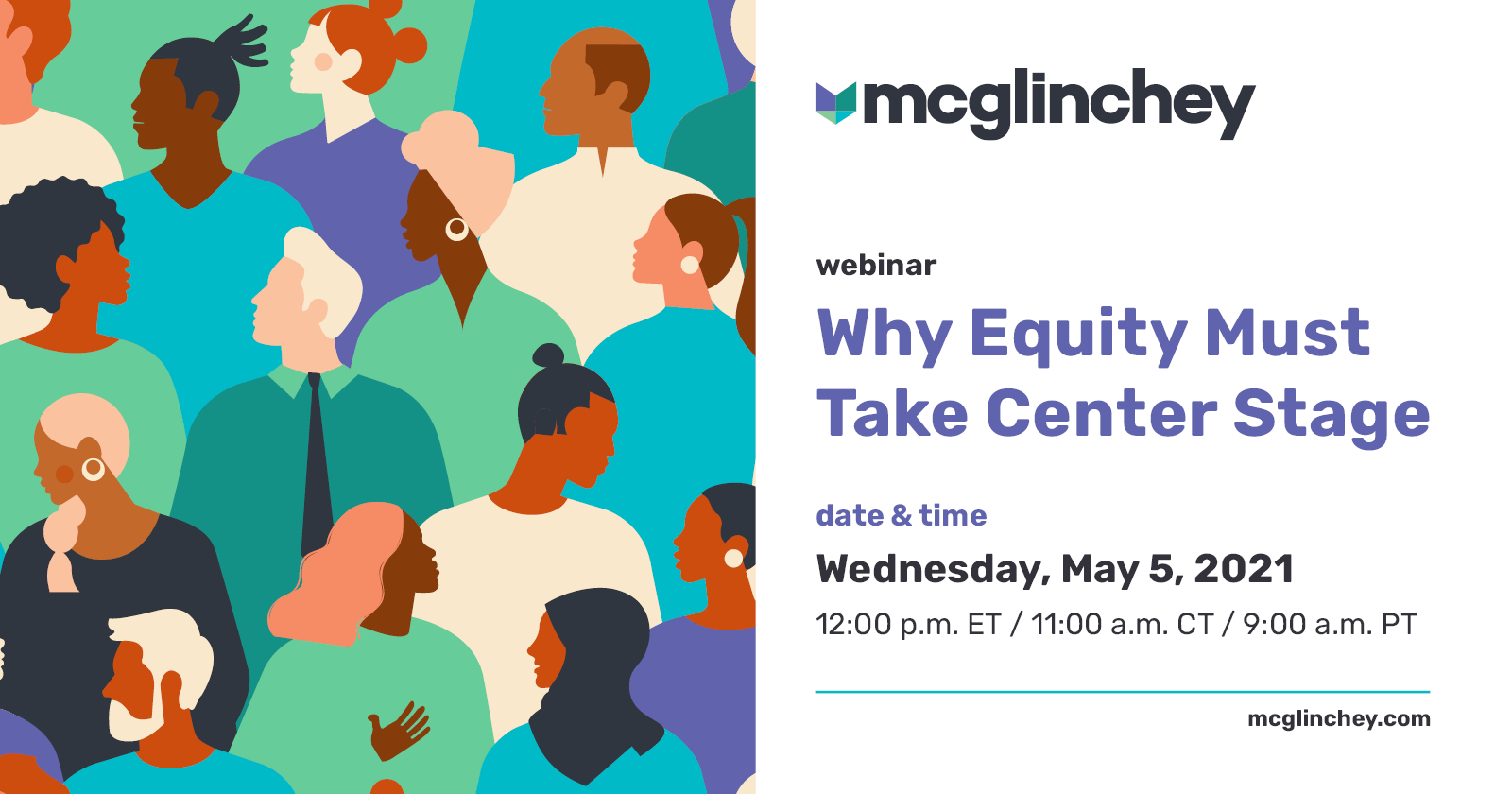 mcglinchey

webinar

Why Equity Must Take Center Stage

date & time

Wednesday, May 5, 2021

12:00 p.m. ET / 11:00 a.m. CT / 9:00 a.m. PT

mcglinchey.com